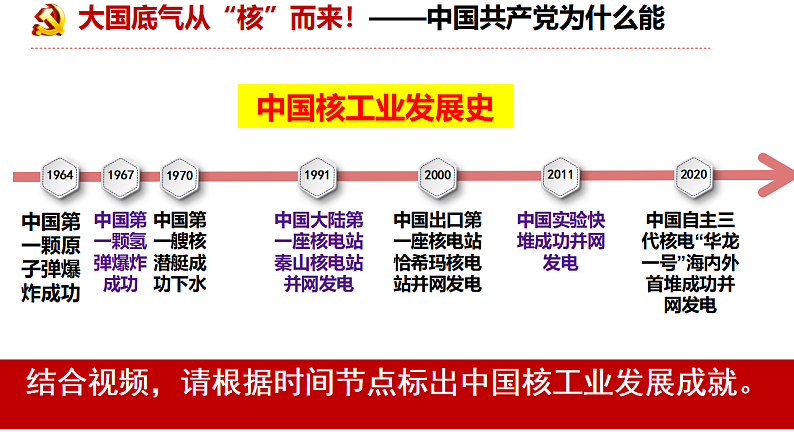 大国底气从“核”而来！——中国共产党为什么能

中国核工业发展史

1964
中国第一颗原子弹爆炸成功

1967
中国第一颗氢弹爆炸成功

1970
中国第一艘核潜艇成功下水

1991
中国大陆第一座核电站秦山核电站并网发电

2000
中国出口第一座核电站恰希玛核电站并网发电

2011
中国实验快堆成功并网发电

2020
中国自主三代核电“华龙一号”海内外首堆成功并网发电

结合视频，请根据时间节点标出中国核工业发展成就。